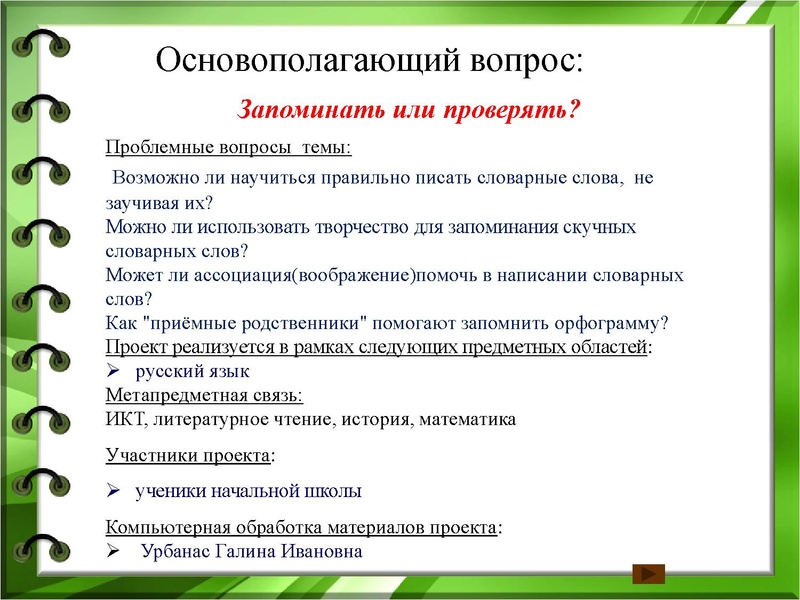 Основополагающий вопрос:

Запоминать или проверять?

Проблемные вопросы темы:

Возможно ли научиться правильно писать словарные слова, не заучивая их?
Можно ли использовать творчество для запоминания скучных словарных слов?
Может ли ассоциация(воображение)помочь в написании словарных слов?
Как "приёмные родственники" помогают запомнить орфограмму?
Проект реализуется в рамках следующих предметных областей:
➢ русский язык
Метапредметная связь:
ИКТ, литературное чтение, история, математика

Участники проекта:

➢ ученики начальной школы

Компьютерная обработка материалов проекта:
➢ Урбанас Галина Ивановна